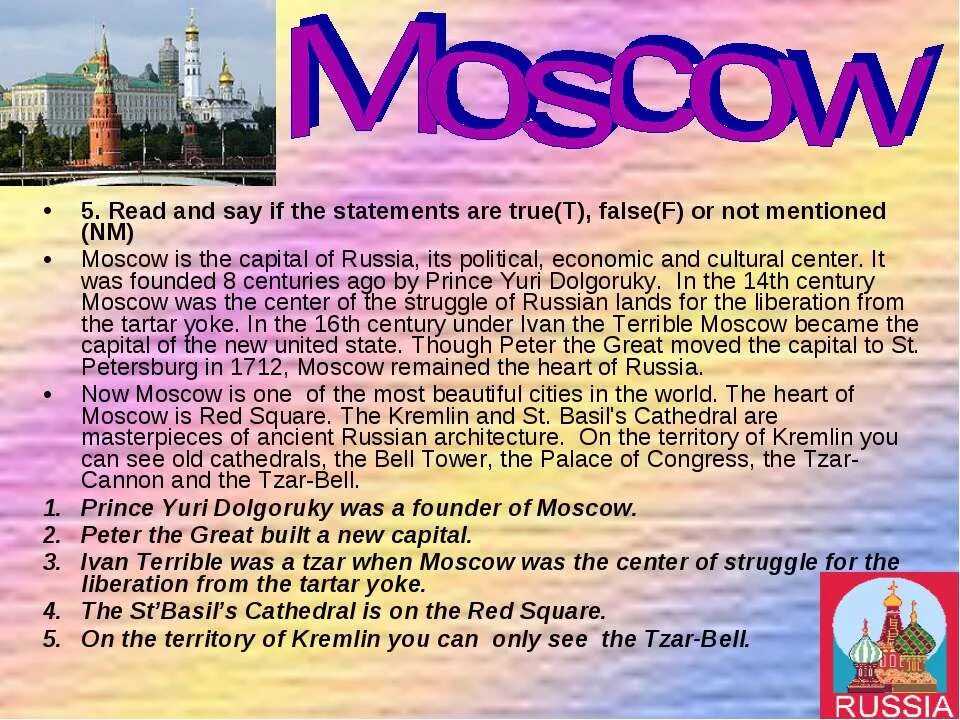 Moscow

• 5. Read and say if the statements are true(T), false(F) or not mentioned (NM)

• Moscow is the capital of Russia, its political, economic and cultural center. It was founded 8 centuries ago by Prince Yuri Dolgoruky. In the 14th century Moscow was the center of the struggle of Russian lands for the liberation from the tartar yoke. In the 16th century under Ivan the Terrible Moscow became the capital of the new united state. Though Peter the Great moved the capital to St. Petersburg in 1712, Moscow remained the heart of Russia.

• Now Moscow is one of the most beautiful cities in the world. The heart of Moscow is Red Square. The Kremlin and St. Basil's Cathedral are masterpieces of ancient Russian architecture. On the territory of Kremlin you can see old cathedrals, the Bell Tower, the Palace of Congress, the Tzar-Cannon and the Tzar-Bell.

1. Prince Yuri Dolgoruky was a founder of Moscow.
2. Peter the Great built a new capital.
3. Ivan Terrible was a tzar when Moscow was the center of struggle for the liberation from the tartar yoke.
4. The St'Basil's Cathedral is on the Red Square.
5. On the territory of Kremlin you can only see the Tzar-Bell.

RUSSIA